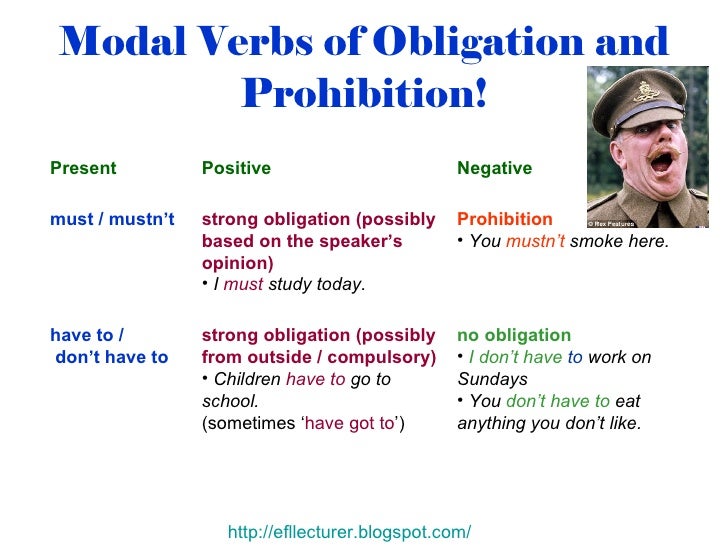 Modal Verbs of Obligation and Prohibition!

© Rex Features

| Present | Positive | Negative |
|---|---|---|
| must / mustn't | strong obligation (possibly based on the speaker's opinion) • I must study today. | Prohibition • You mustn't smoke here. |
| have to / don't have to | strong obligation (possibly from outside / compulsory) • Children have to go to school. (sometimes 'have got to') | no obligation • I don't have to work on Sundays • You don't have to eat anything you don't like. |

http://efllecturer.blogspot.com/